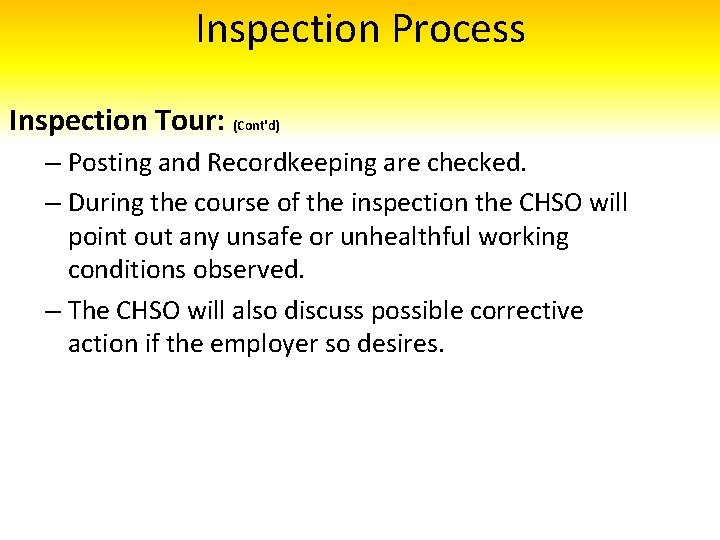 Inspection Process

Inspection Tour: (Cont'd)

– Posting and Recordkeeping are checked.

– During the course of the inspection the CHSO will point out any unsafe or unhealthful working conditions observed.

– The CHSO will also discuss possible corrective action if the employer so desires.